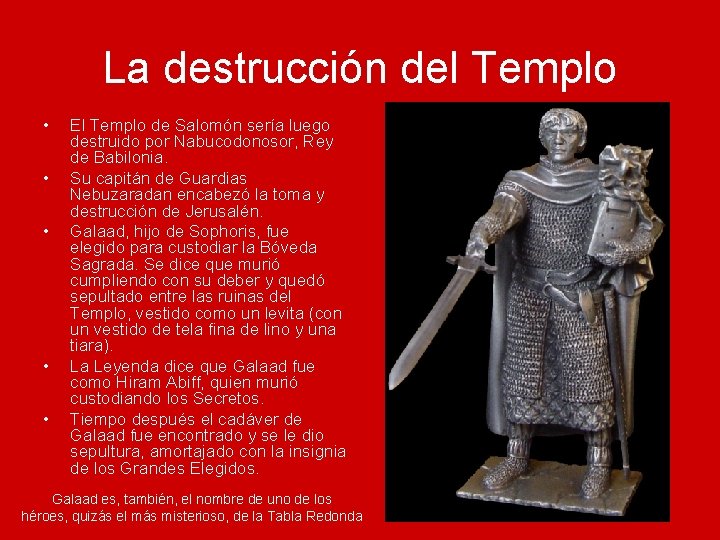 La destrucción del Templo

• El Templo de Salomón sería luego destruido por Nabucodonosor, Rey de Babilonia.
• Su capitán de Guardias Nebuzaradan encabezó la toma y destrucción de Jerusalén.
• Galaad, hijo de Sophoris, fue elegido para custodiar la Bóveda Sagrada. Se dice que murió cumpliendo con su deber y quedó sepultado entre las ruinas del Templo, vestido como un levita (con un vestido de tela fina de lino y una tiara).
• La Leyenda dice que Galaad fue como Hiram Abiff, quien murió custodiando los Secretos.
• Tiempo después el cadáver de Galaad fue encontrado y se le dio sepultura, amortajado con la insignia de los Grandes Elegidos.

Galaad es, también, el nombre de uno de los héroes, quizás el más misterioso, de la Tabla Redonda